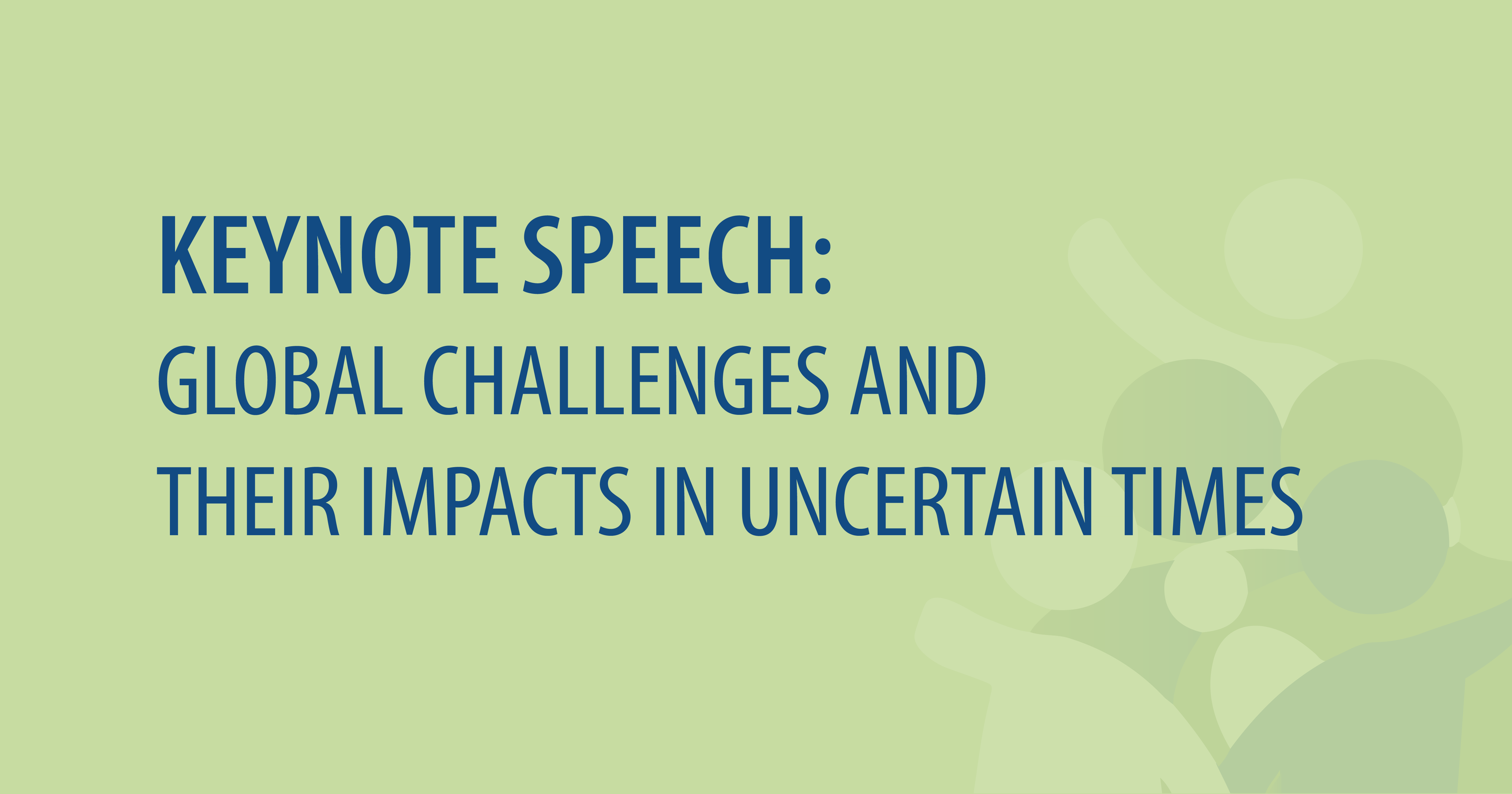 KEYNOTE SPEECH:
GLOBAL CHALLENGES AND THEIR IMPACTS IN UNCERTAIN TIMES